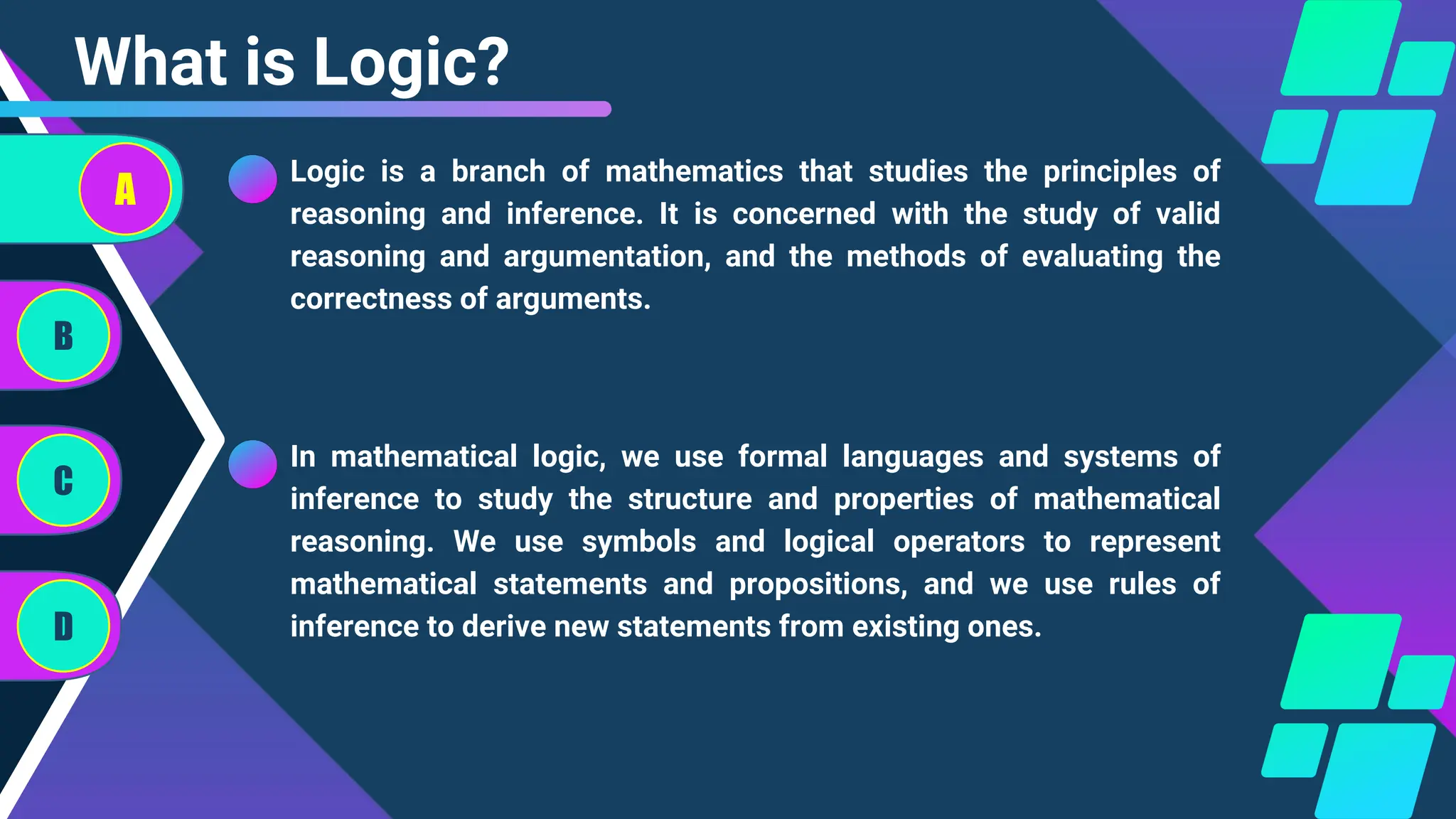 What is Logic?

A

B

C

D

Logic is a branch of mathematics that studies the principles of reasoning and inference. It is concerned with the study of valid reasoning and argumentation, and the methods of evaluating the correctness of arguments.

In mathematical logic, we use formal languages and systems of inference to study the structure and properties of mathematical reasoning. We use symbols and logical operators to represent mathematical statements and propositions, and we use rules of inference to derive new statements from existing ones.